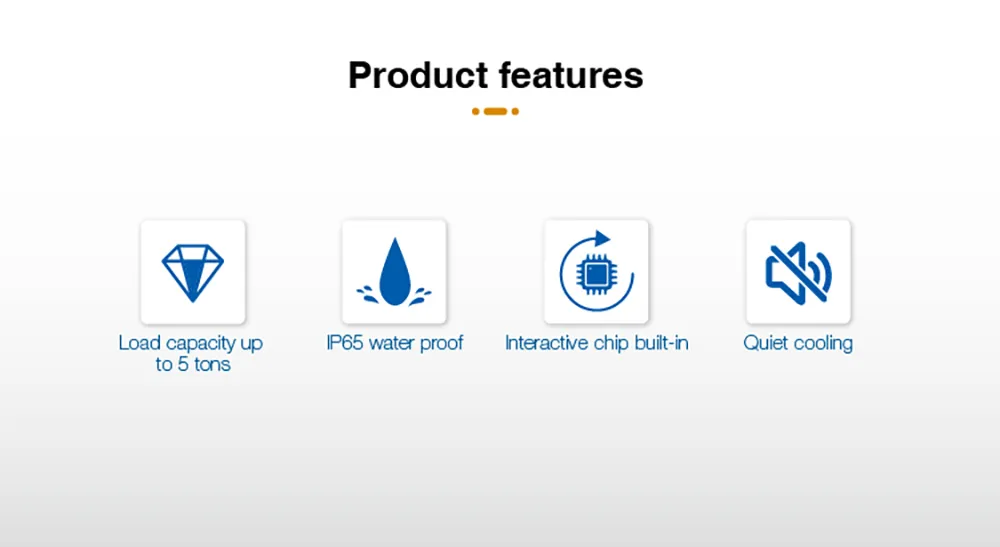 Product features

Load capacity up to 5 tons

IP65 water proof

Interactive chip built-in

Quiet cooling